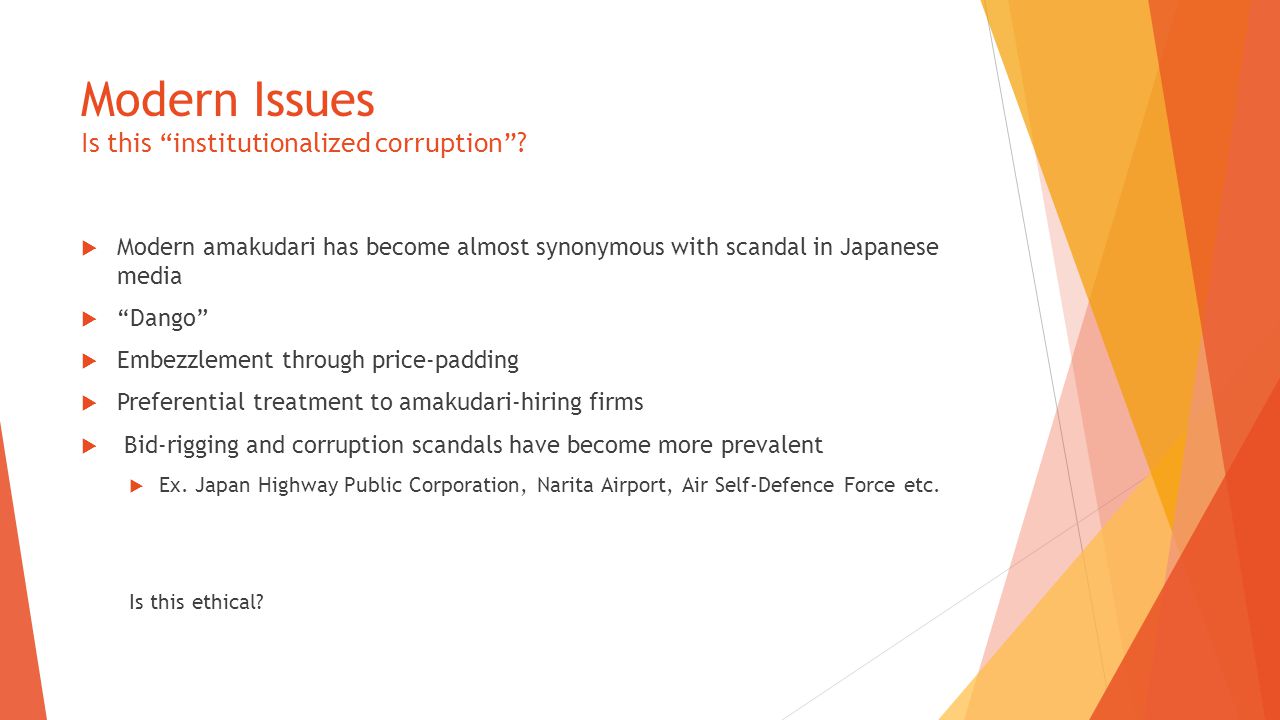 Modern Issues
Is this “institutionalized corruption”?

Modern amakudari has become almost synonymous with scandal in Japanese media

“Dango”

Embezzlement through price-padding

Preferential treatment to amakudari-hiring firms

Bid-rigging and corruption scandals have become more prevalent

Ex. Japan Highway Public Corporation, Narita Airport, Air Self-Defence Force etc.

Is this ethical?